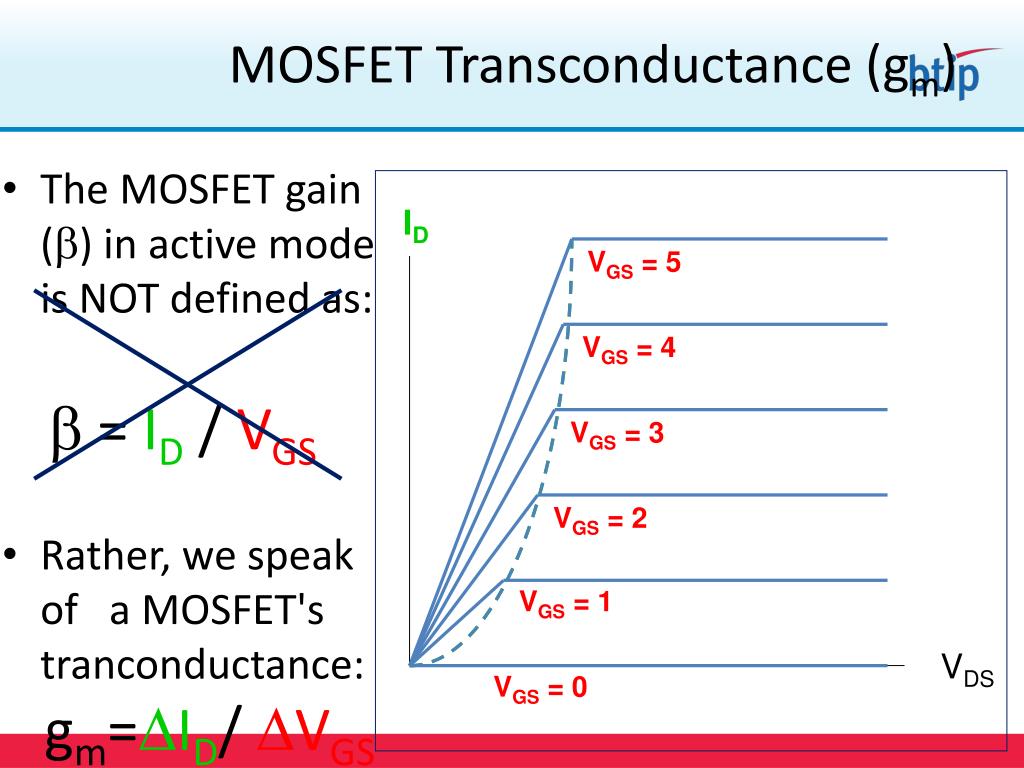 MOSFET Transconductance ($g_m$)

btp

• The MOSFET gain ($\beta$) in active mode is NOT defined as:

$\beta = I_D / V_{GS}$

• Rather, we speak of a MOSFET's tranconductance:

$g_m = \Delta I_D / \Delta V_{GS}$

$I_D$

$V_{GS} = 5$

$V_{GS} = 4$

$V_{GS} = 3$

$V_{GS} = 2$

$V_{GS} = 1$

$V_{GS} = 0$

$V_{DS}$